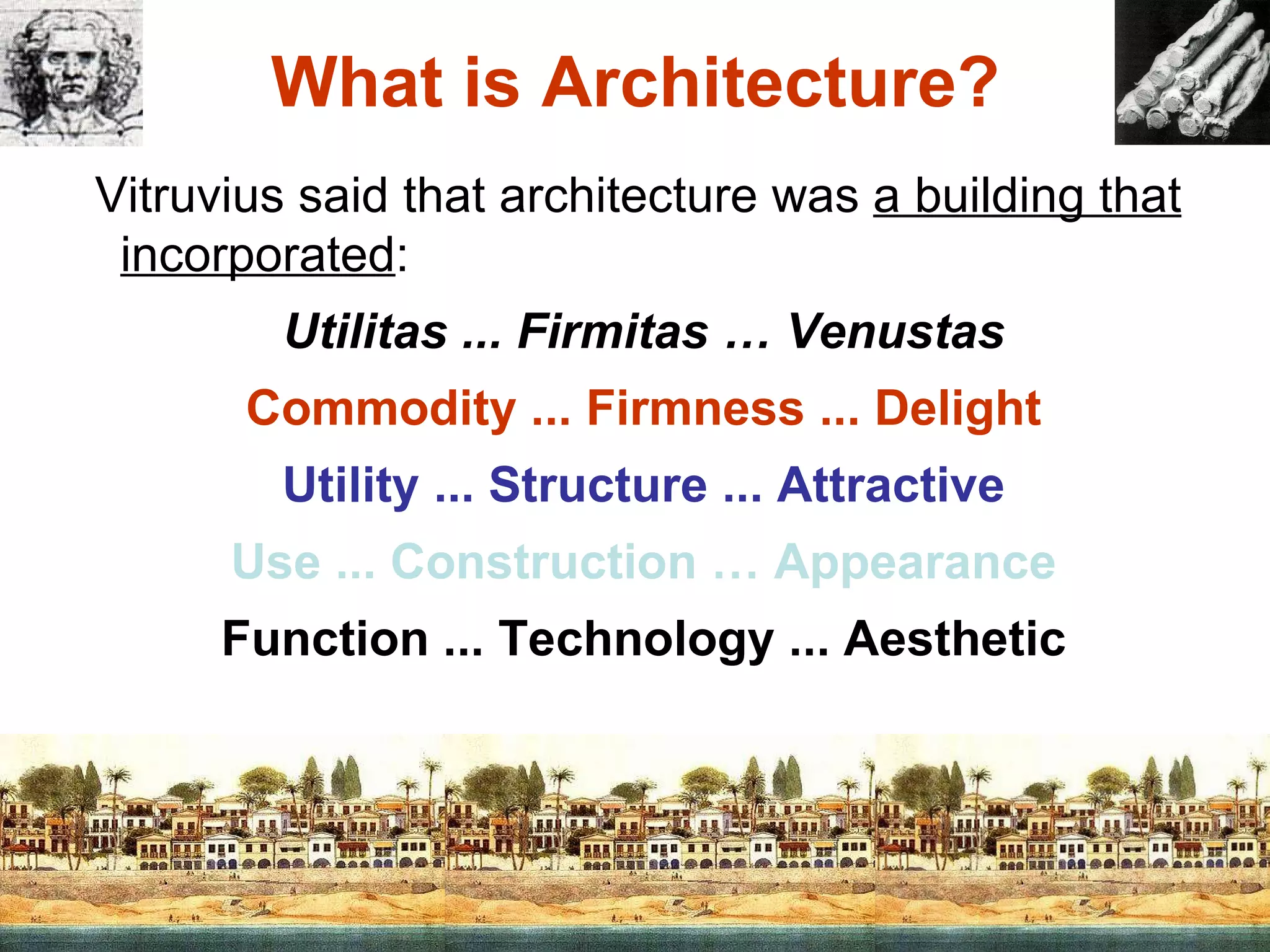 What is Architecture?

Vitruvius said that architecture was a building that incorporated:

Utilitas ... Firmitas … Venustas

Commodity ... Firmness ... Delight

Utility ... Structure ... Attractive

Use ... Construction … Appearance

Function ... Technology ... Aesthetic